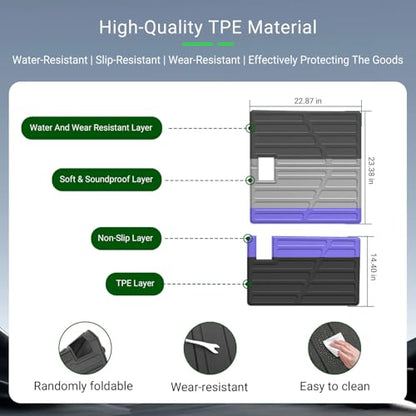 High-Quality TPE Material

Water-Resistant | Slip-Resistant | Wear-Resistant | Effectively Protecting The Goods

22.87 in

Water And Wear Resistant Layer

23.38 in

Soft & Soundproof Layer

Non-Slip Layer

14.40 in

TPE Layer

Randomly foldable

Wear-resistant

Easy to clean